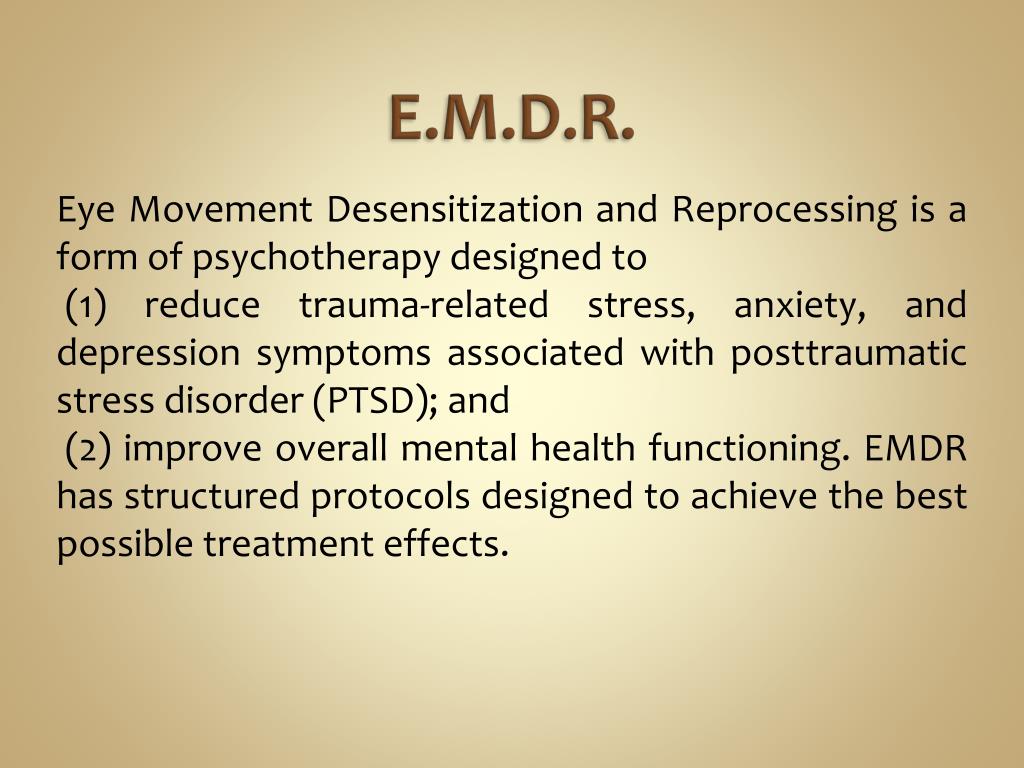 E.M.D.R.

Eye Movement Desensitization and Reprocessing is a form of psychotherapy designed to

(1) reduce trauma-related stress, anxiety, and depression symptoms associated with posttraumatic stress disorder (PTSD); and

(2) improve overall mental health functioning. EMDR has structured protocols designed to achieve the best possible treatment effects.